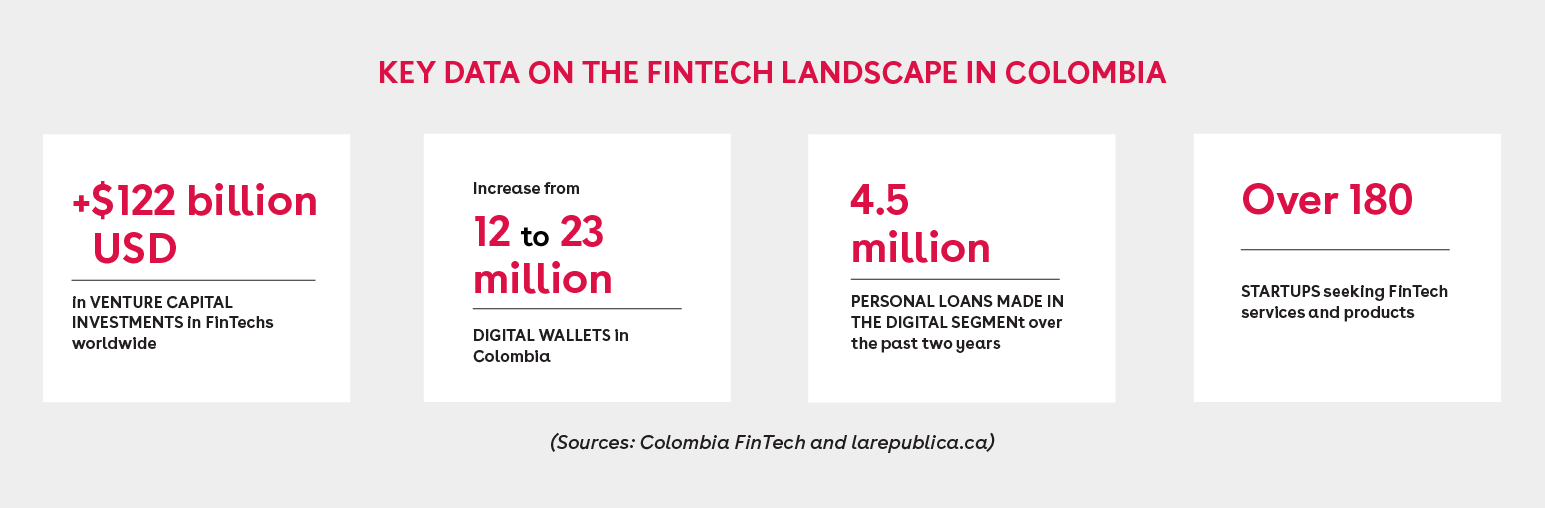 KEY DATA ON THE FINTECH LANDSCAPE IN COLOMBIA

+$122 billion USD

in VENTURE CAPITAL INVESTMENTS in FinTechs worldwide

Increase from

12 to 23 million

DIGITAL WALLETS in Colombia

4.5 million

PERSONAL LOANS MADE IN THE DIGITAL SEGMENt over the past two years

Over 180

STARTUPS seeking FinTech services and products

(Sources: Colombia FinTech and larepublica.ca)